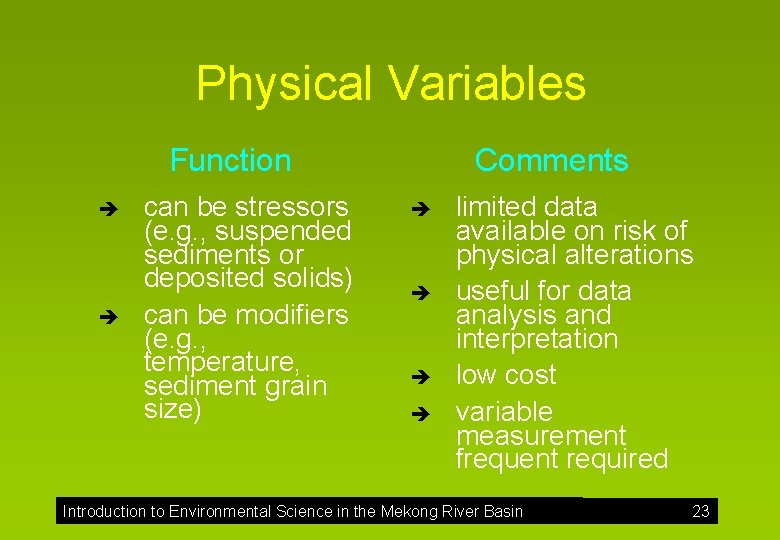 Physical Variables

Function

➔ can be stressors (e.g., suspended sediments or deposited solids)

➔ can be modifiers (e.g., temperature, sediment grain size)

Comments

➔ limited data available on risk of physical alterations

➔ useful for data analysis and interpretation

➔ low cost

➔ variable measurement frequent required

Introduction to Environmental Science in the Mekong River Basin 23